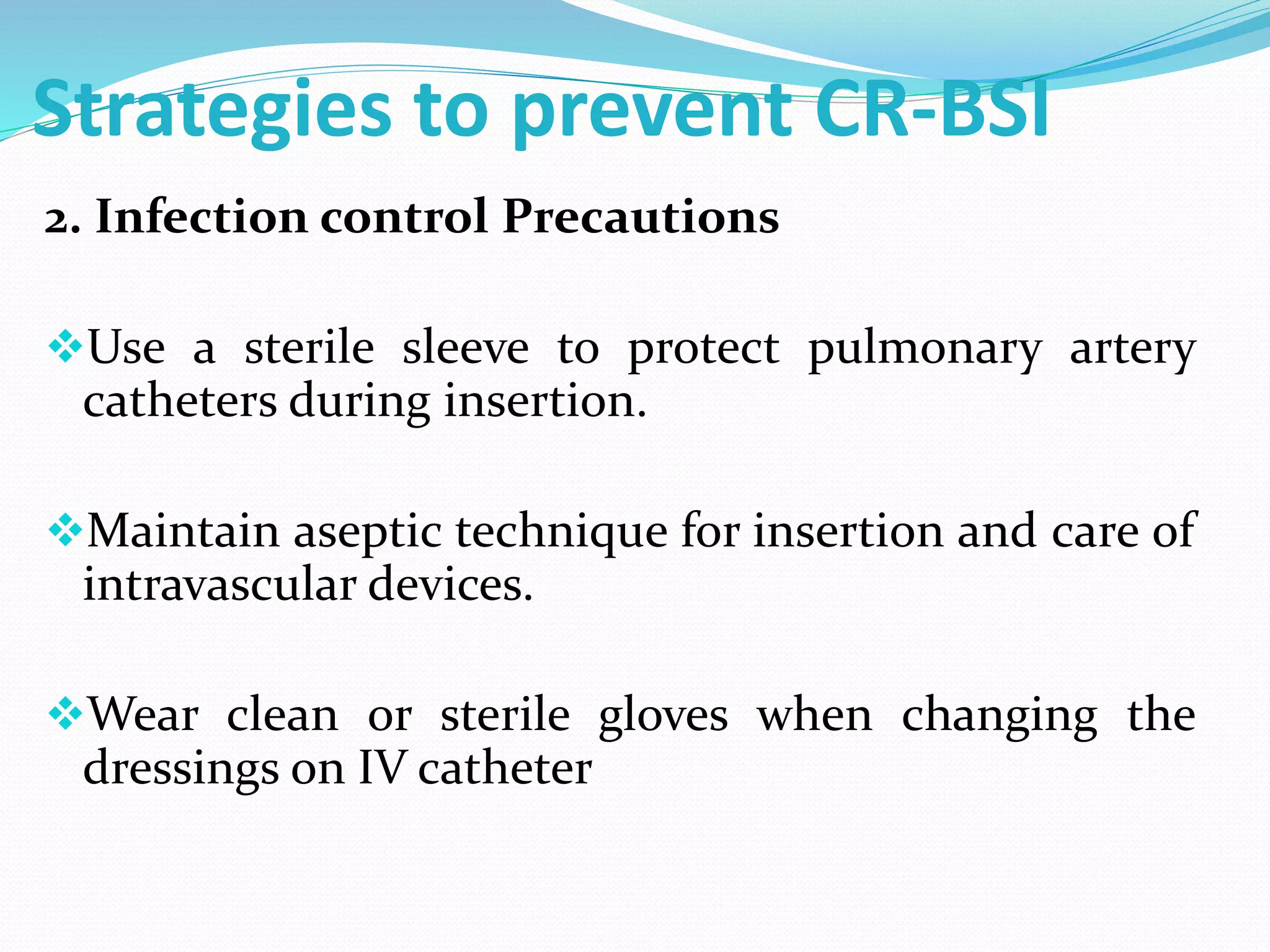 Strategies to prevent CR-BSI

2. Infection control Precautions

❖Use a sterile sleeve to protect pulmonary artery catheters during insertion.

❖Maintain aseptic technique for insertion and care of intravascular devices.

❖Wear clean or sterile gloves when changing the dressings on IV catheter